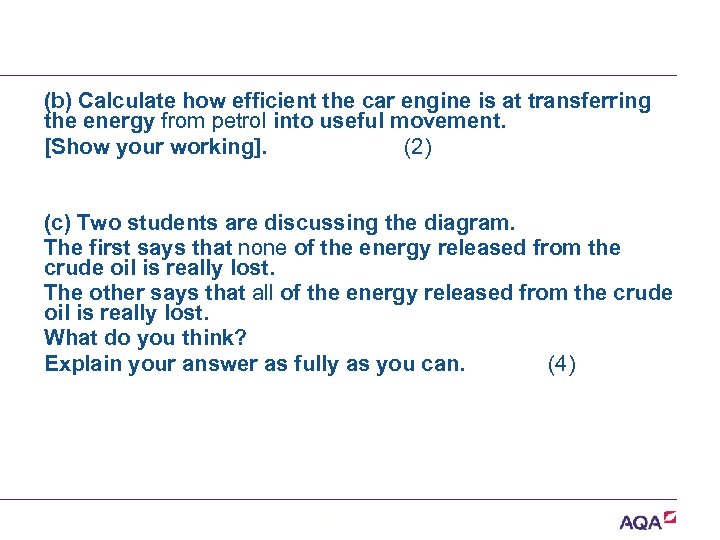 (b) Calculate how efficient the car engine is at transferring the energy from petrol into useful movement.

[Show your working]. (2)

(c) Two students are discussing the diagram.

The first says that none of the energy released from the crude oil is really lost.

The other says that all of the energy released from the crude oil is really lost.

What do you think?

Explain your answer as fully as you can. (4)

AQA